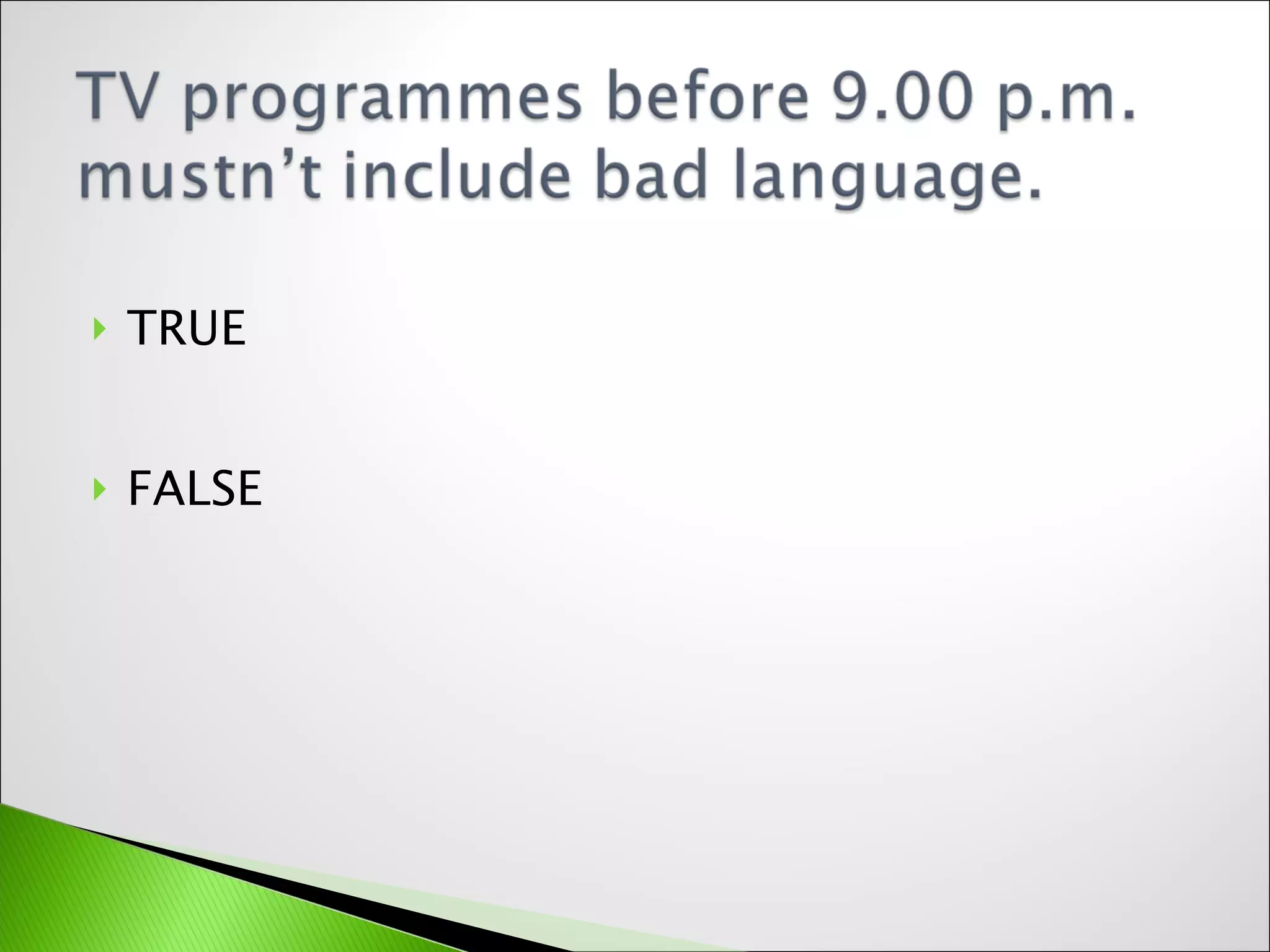 TV programmes before 9.00 p.m. mustn’t include bad language.

TRUE

FALSE